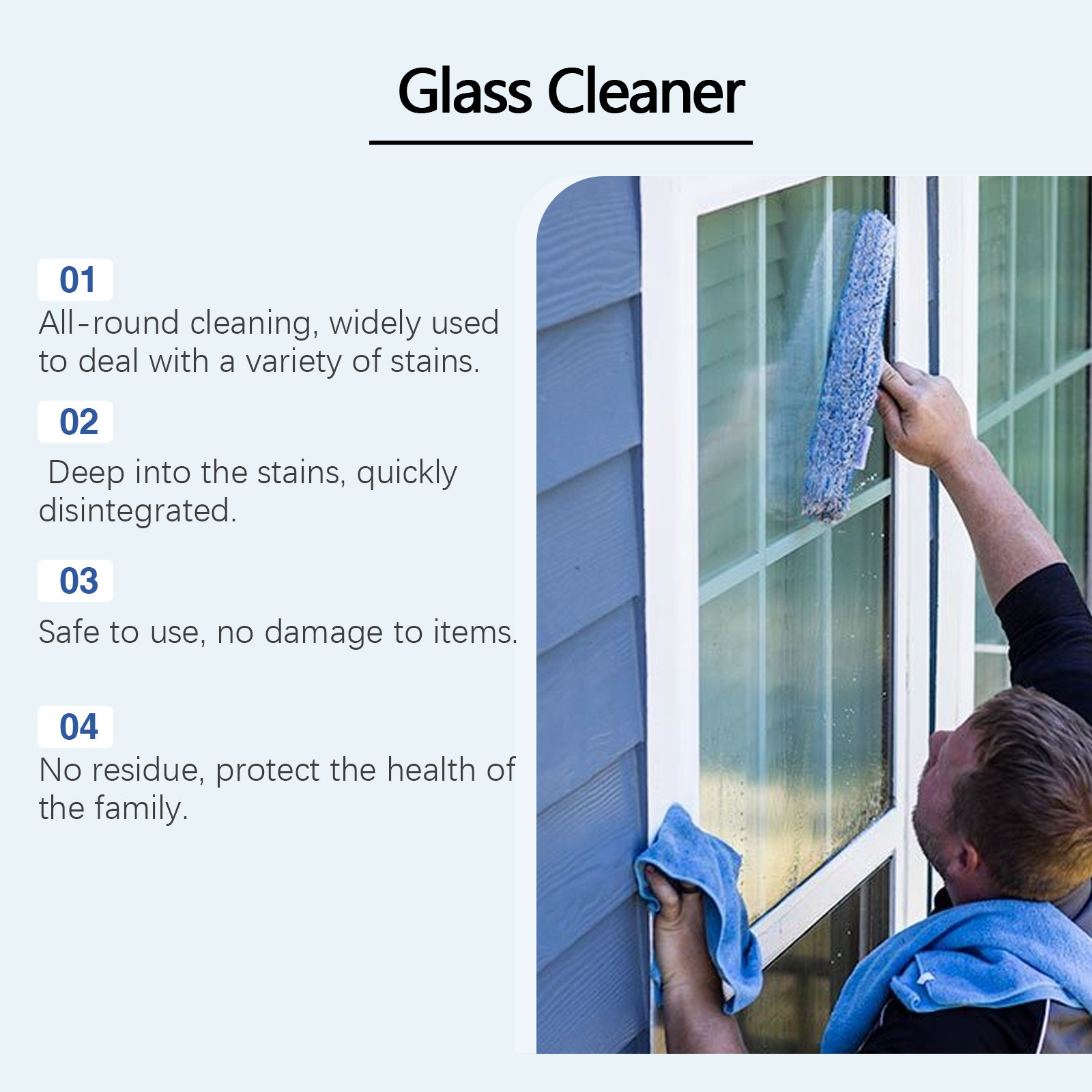 Glass Cleaner

01
All-round cleaning, widely used to deal with a variety of stains.

02
Deep into the stains, quickly disintegrated.

03
Safe to use, no damage to items.

04
No residue, protect the health of the family.